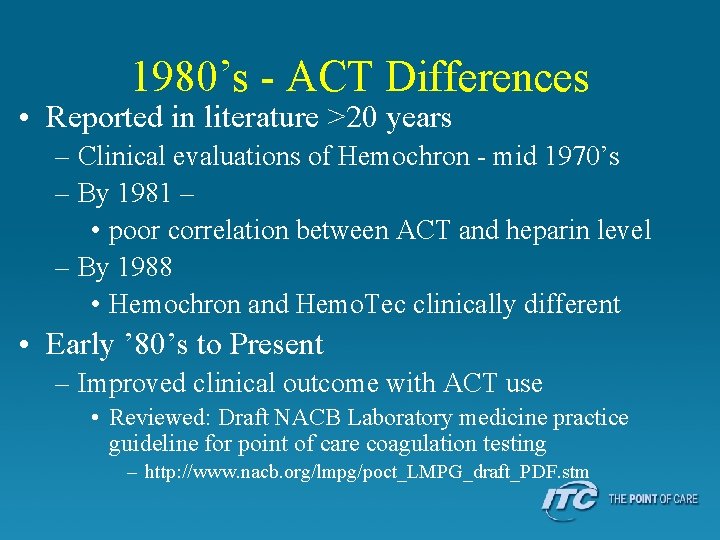 1980’s - ACT Differences

• Reported in literature >20 years
– Clinical evaluations of Hemochron - mid 1970’s
– By 1981 –
• poor correlation between ACT and heparin level
– By 1988
• Hemochron and HemoTec clinically different

• Early ’80’s to Present
– Improved clinical outcome with ACT use
• Reviewed: Draft NACB Laboratory medicine practice guideline for point of care coagulation testing
– http://www.nacb.org/lmpg/poct_LMPG_draft_PDF.stm

ITC THE POINT OF CARE